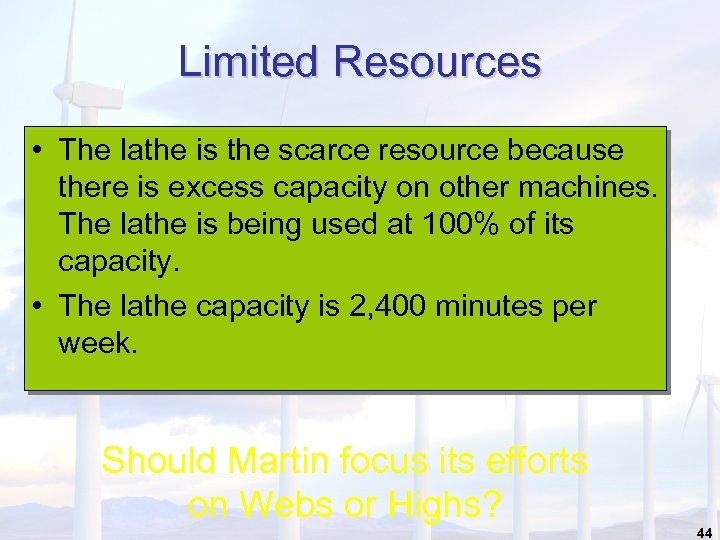 Limited Resources

• The lathe is the scarce resource because there is excess capacity on other machines. The lathe is being used at 100% of its capacity.

• The lathe capacity is 2,400 minutes per week.

Should Martin focus its efforts on Webs or Highs?

44